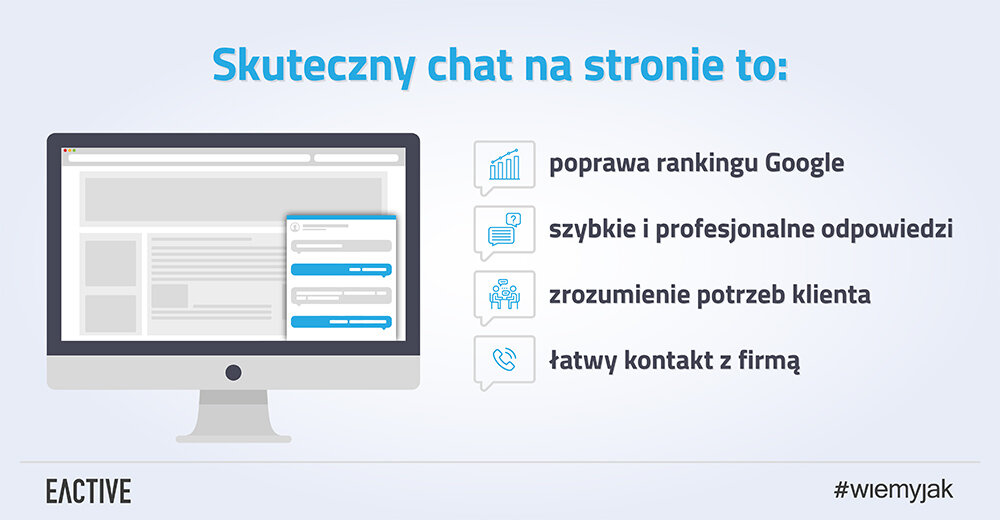 Skuteczny chat na stronie to:

poprawa rankingu Google

szybkie i profesjonalne odpowiedzi

zrozumienie potrzeb klienta

łatwy kontakt z firmą

EACTIVE

#wiemyjak